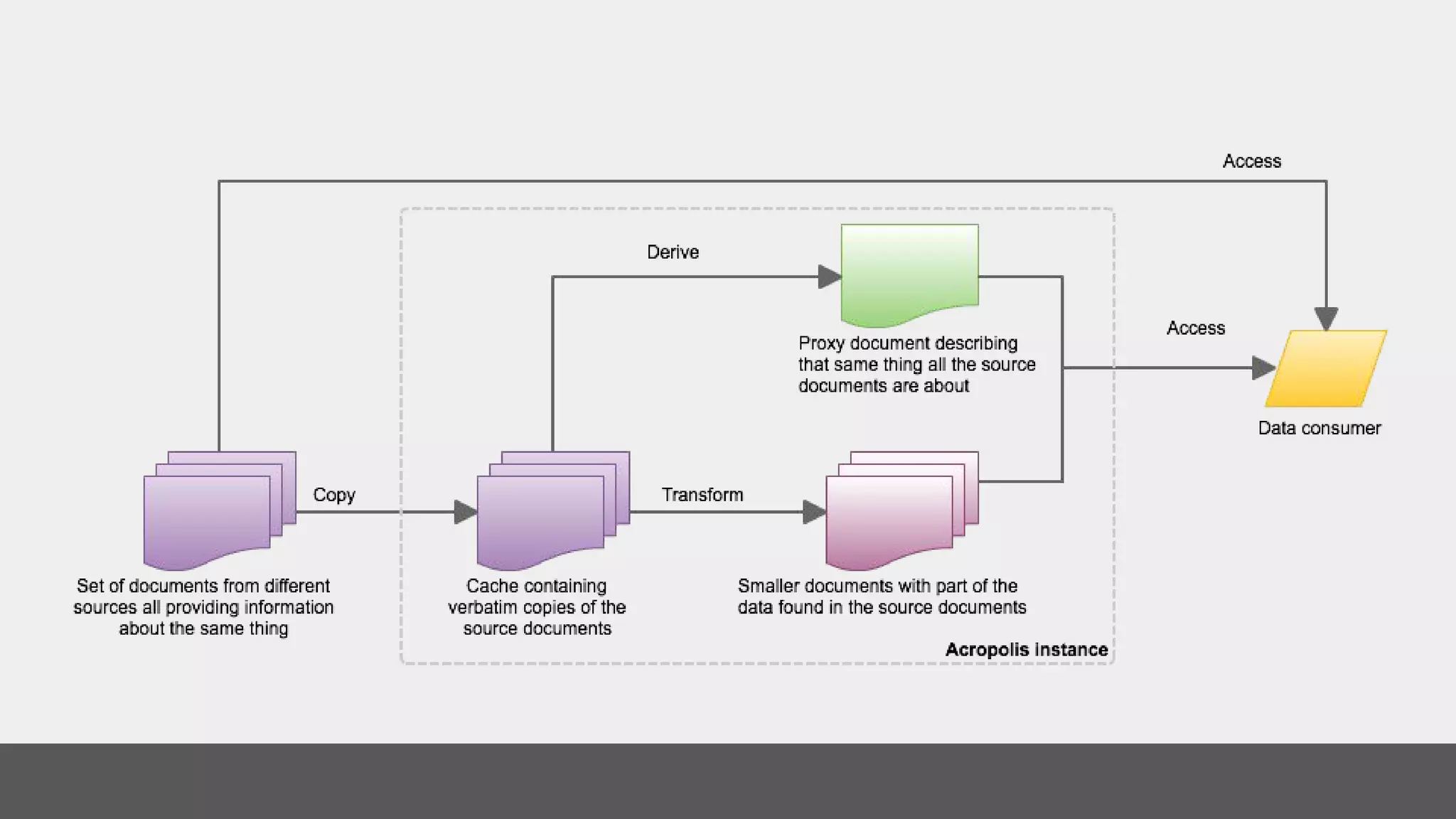 Access

Derive

Proxy document describing that same thing all the source documents are about

Access

Data consumer

Copy

Transform

Set of documents from different sources all providing information about the same thing

Cache containing verbatim copies of the source documents

Smaller documents with part of the data found in the source documents

Acropolis instance